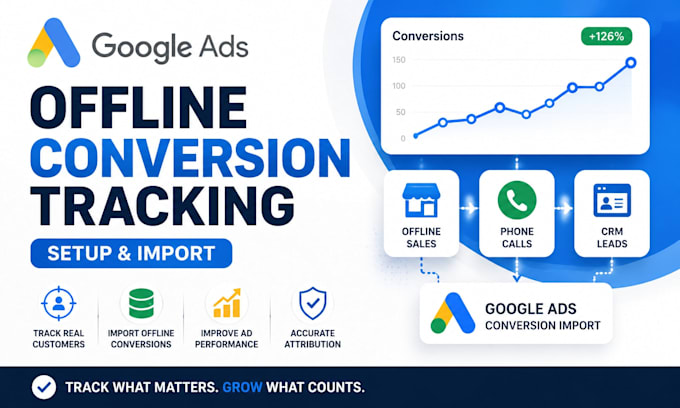 Google Ads

OFFLINE CONVERSION TRACKING

SETUP & IMPORT

TRACK REAL CUSTOMERS

IMPORT OFFLINE CONVERSIONS

IMPROVE AD PERFORMANCE

ACCURATE ATTRIBUTION

Conversions

+126%

150
100
50
0

OFFLINE SALES

PHONE CALLS

CRM LEADS

GOOGLE ADS
CONVERSION IMPORT

TRACK WHAT MATTERS. GROW WHAT COUNTS.